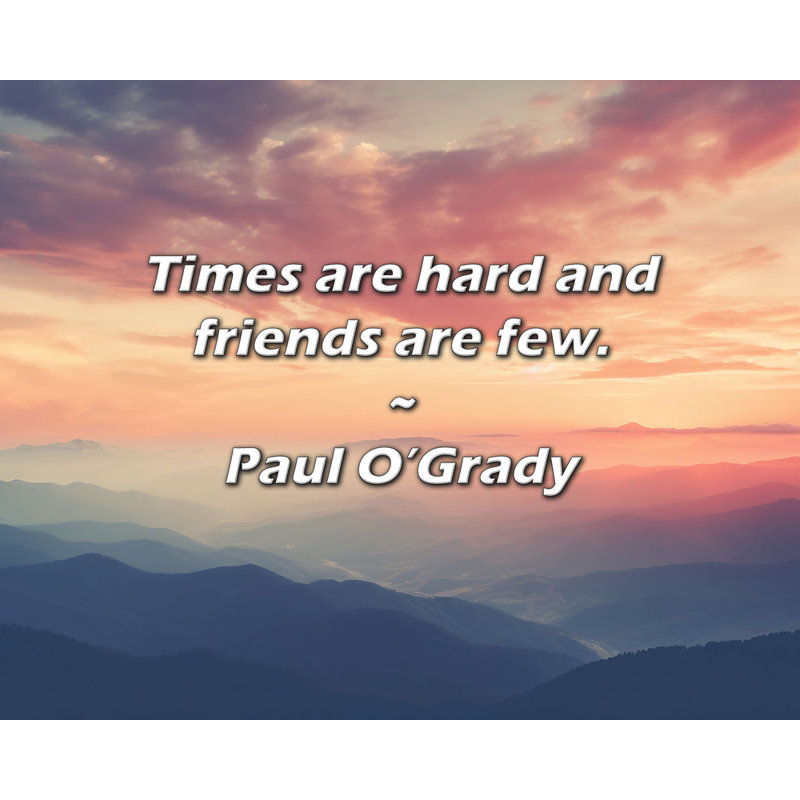 Times are hard and friends are few.

~

Paul O'Grady